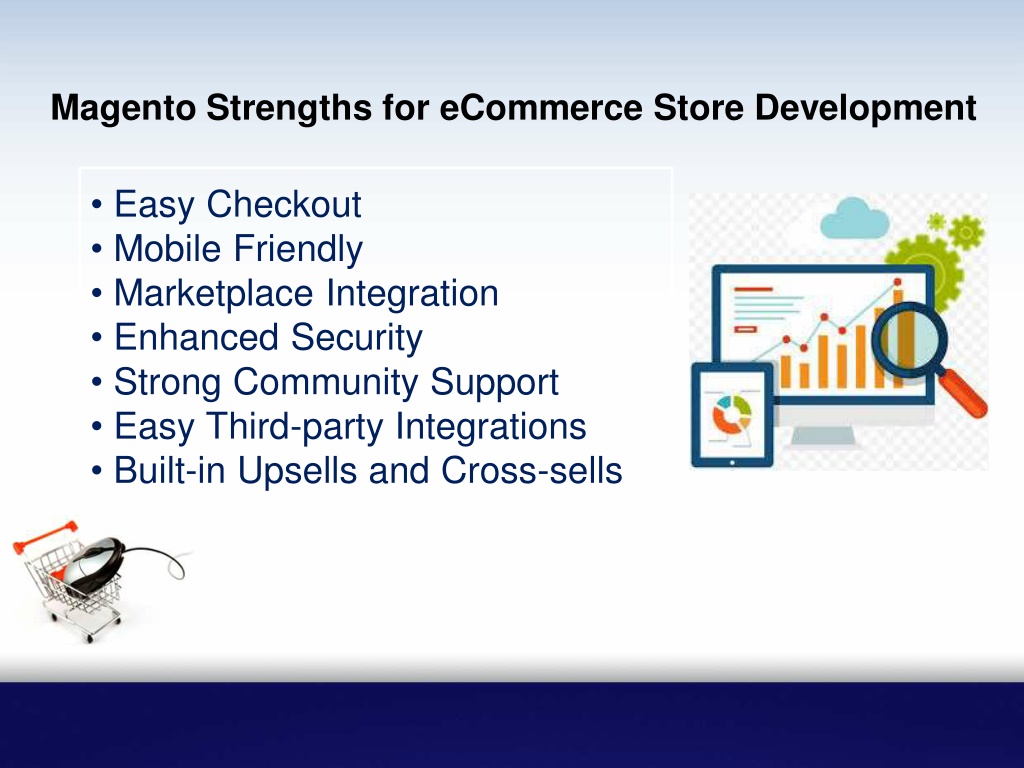 Magento Strengths for eCommerce Store Development

• Easy Checkout
• Mobile Friendly
• Marketplace Integration
• Enhanced Security
• Strong Community Support
• Easy Third-party Integrations
• Built-in Upsells and Cross-sells